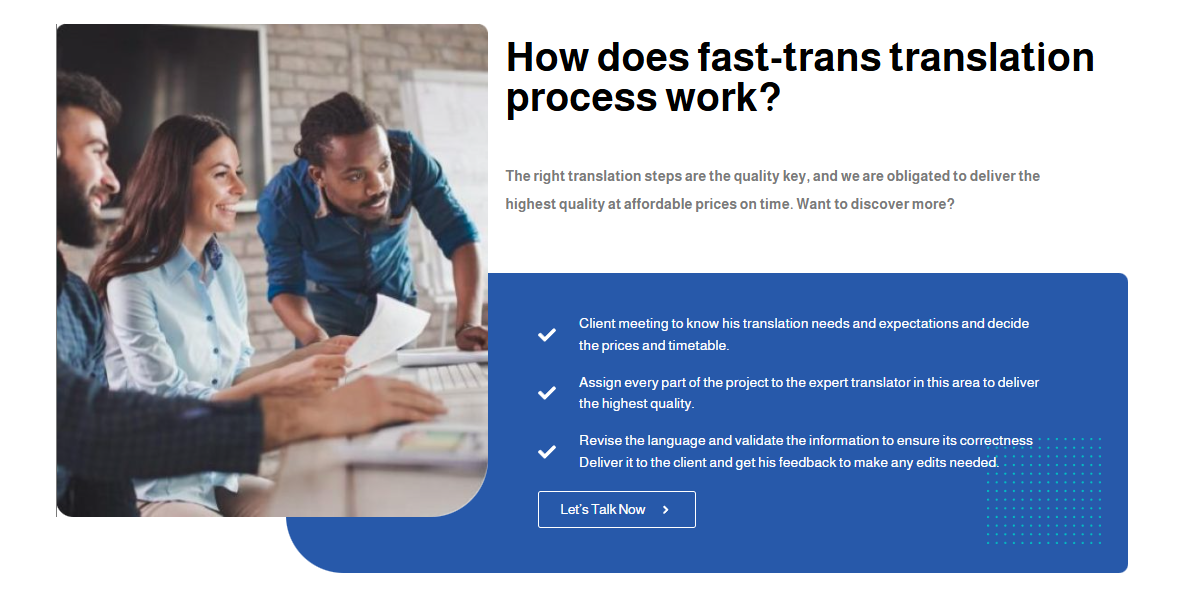 How does fast-trans translation process work?

The right translation steps are the quality key, and we are obligated to deliver the highest quality at affordable prices on time. Want to discover more?

Client meeting to know his translation needs and expectations and decide the prices and timetable.

Assign every part of the project to the expert translator in this area to deliver the highest quality.

Revise the language and validate the information to ensure its correctness Deliver it to the client and get his feedback to make any edits needed.

Let's Talk Now